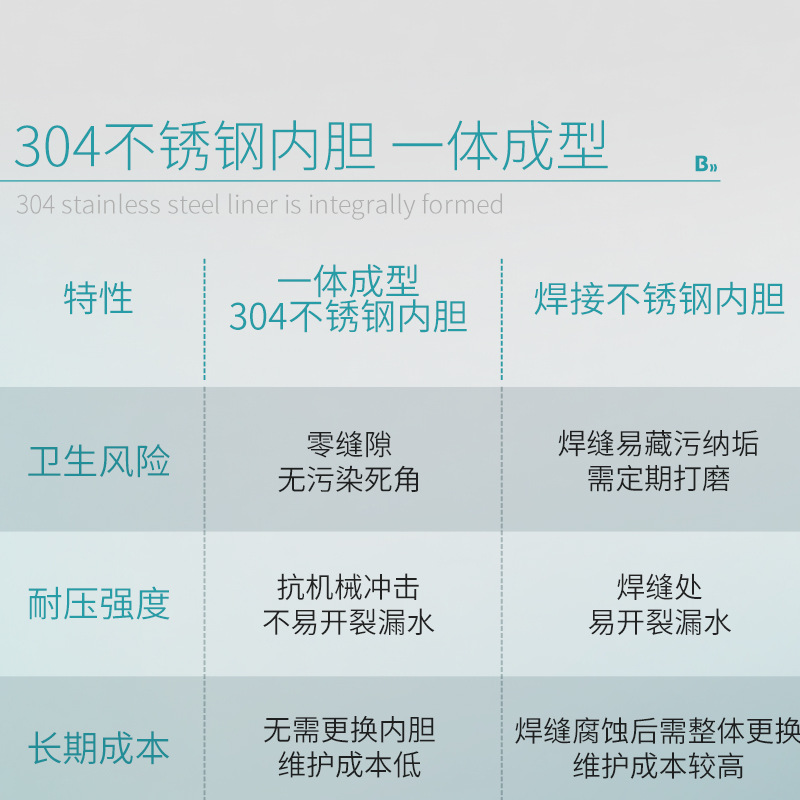 304不锈钢内胆 一体成型

B»

304 stainless steel liner is integrally formed

| 特性 | 一体成型 304不锈钢内胆 | 焊接不锈钢内胆 |
|---|---|---|
| 卫生风险 | 零缝隙 无污染死角 | 焊缝易藏污纳垢 需定期打磨 |
| 耐压强度 | 抗机械冲击 不易开裂漏水 | 焊缝处 易开裂漏水 |
| 长期成本 | 无需更换内胆 维护成本低 | 焊缝腐蚀后需整体更换 维护成本较高 |